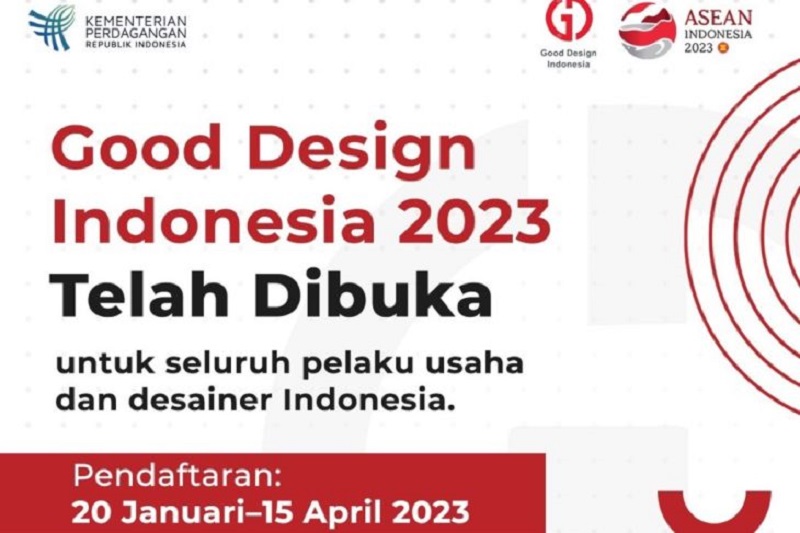 KEMENTERIAN PERDAGANGAN REPUBLIK INDONESIA

Good Design Indonesia

ASEAN INDONESIA 2023

Good Design Indonesia 2023 Telah Dibuka

untuk seluruh pelaku usaha dan desainer Indonesia.

Pendaftaran:
20 Januari–15 April 2023